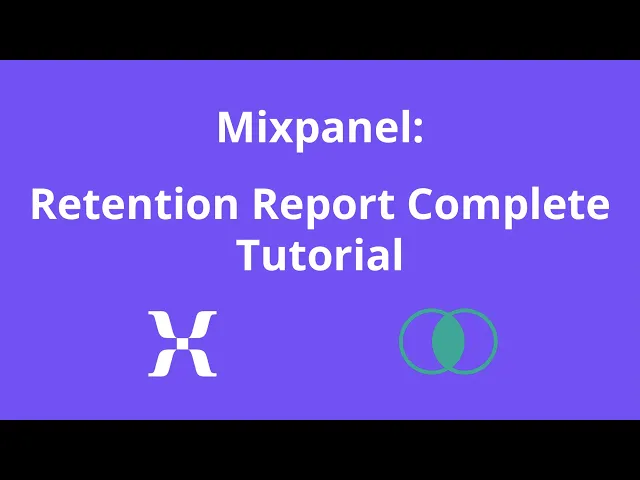 Mixpanel:

Retention Report Complete Tutorial